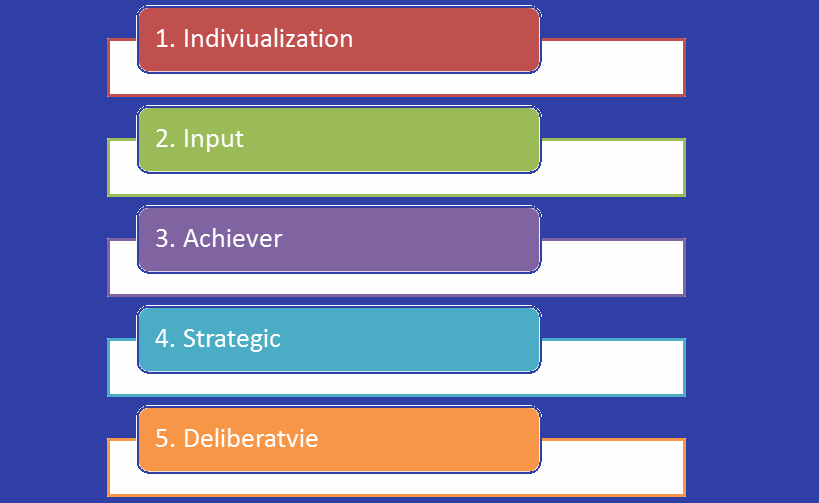 1. Indiviualization

2. Input

3. Achiever

4. Strategic

5. Deliberatvie